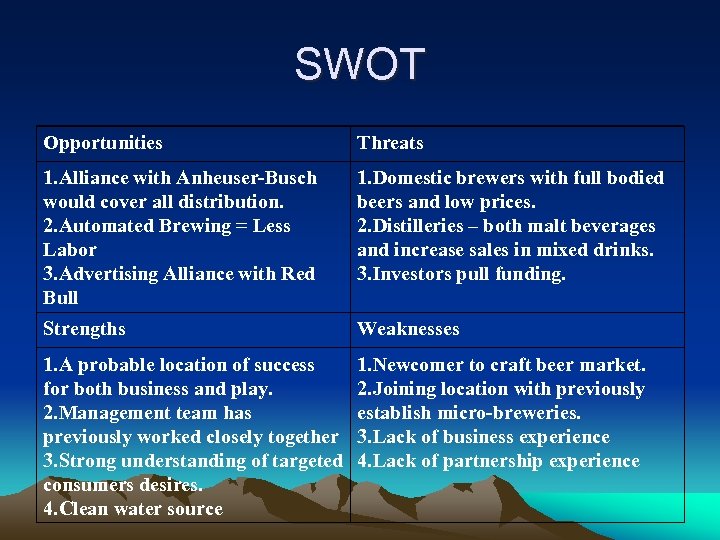 SWOT

| Opportunities | Threats |
|---|---|
| 1.Alliance with Anheuser-Busch would cover all distribution. 2.Automated Brewing = Less Labor 3.Advertising Alliance with Red Bull | 1.Domestic brewers with full bodied beers and low prices. 2.Distilleries – both malt beverages and increase sales in mixed drinks. 3.Investors pull funding. |
| Strengths | Weaknesses |
| 1.A probable location of success for both business and play. 2.Management team has previously worked closely together 3.Strong understanding of targeted consumers desires. 4.Clean water source | 1.Newcomer to craft beer market. 2.Joining location with previously establish micro-breweries. 3.Lack of business experience 4.Lack of partnership experience |